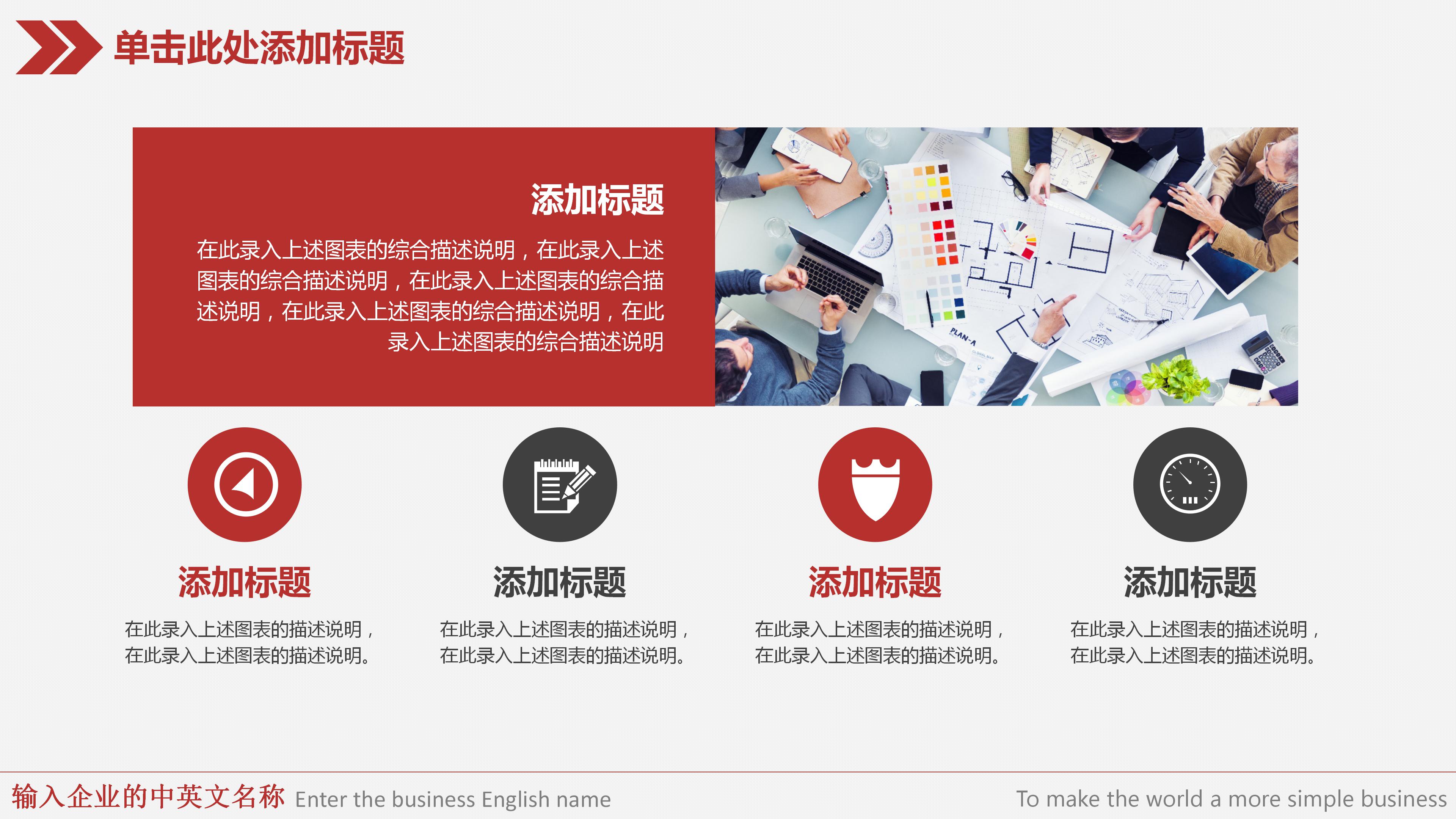 单击此处添加标题

添加标题

在此录入上述图表的综合描述说明，在此录入上述图表的综合描述说明，在此录入上述图表的综合描述说明，在此录入上述图表的综合描述说明，在此录入上述图表的综合描述说明

PLAN-A

添加标题

在此录入上述图表的描述说明，在此录入上述图表的描述说明。

添加标题

在此录入上述图表的描述说明，在此录入上述图表的描述说明。

添加标题

在此录入上述图表的描述说明，在此录入上述图表的描述说明。

添加标题

在此录入上述图表的描述说明，在此录入上述图表的描述说明。

输入企业的中英文名称 Enter the business English name

To make the world a more simple business